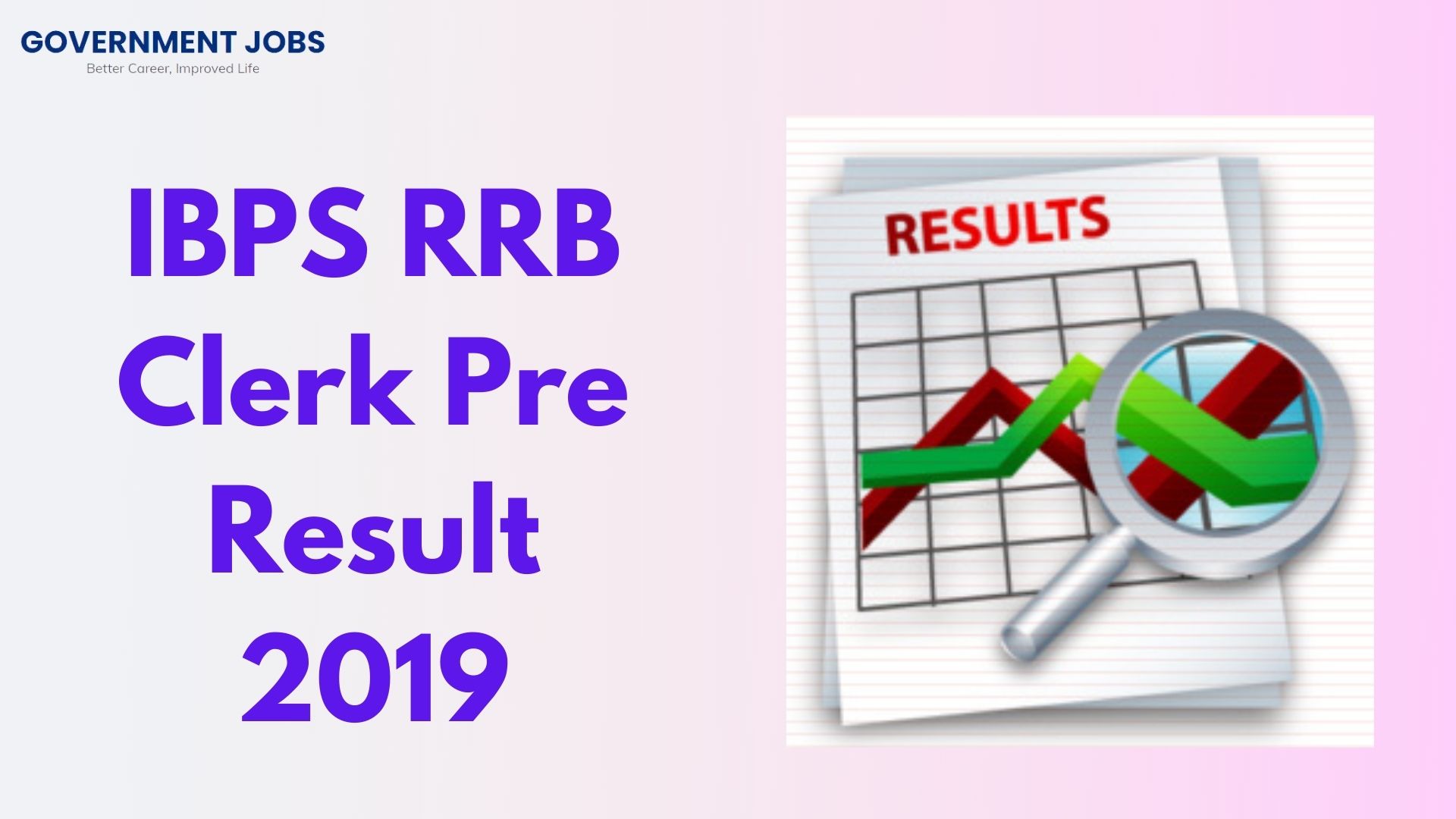 GOVERNMENT JOBS
Better Career, Improved Life

IBPS RRB Clerk Pre Result 2019

RESULTS